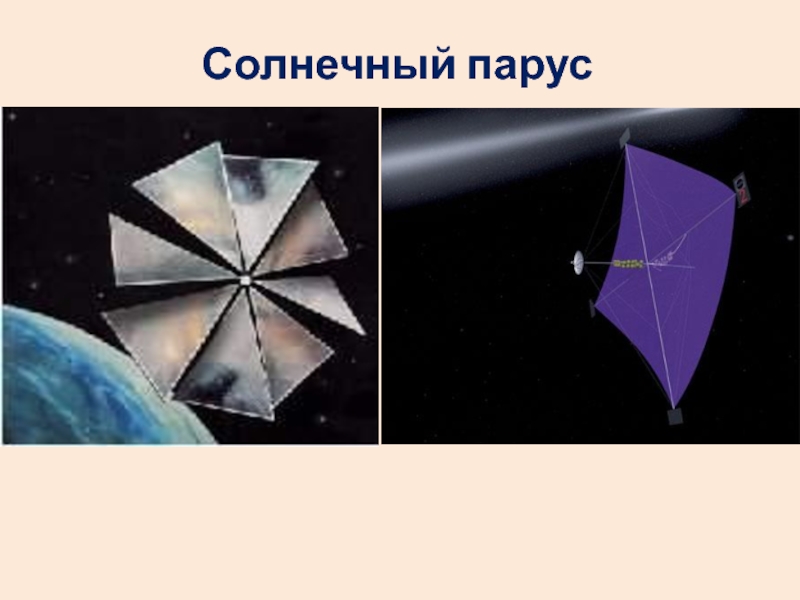 Солнечный парус